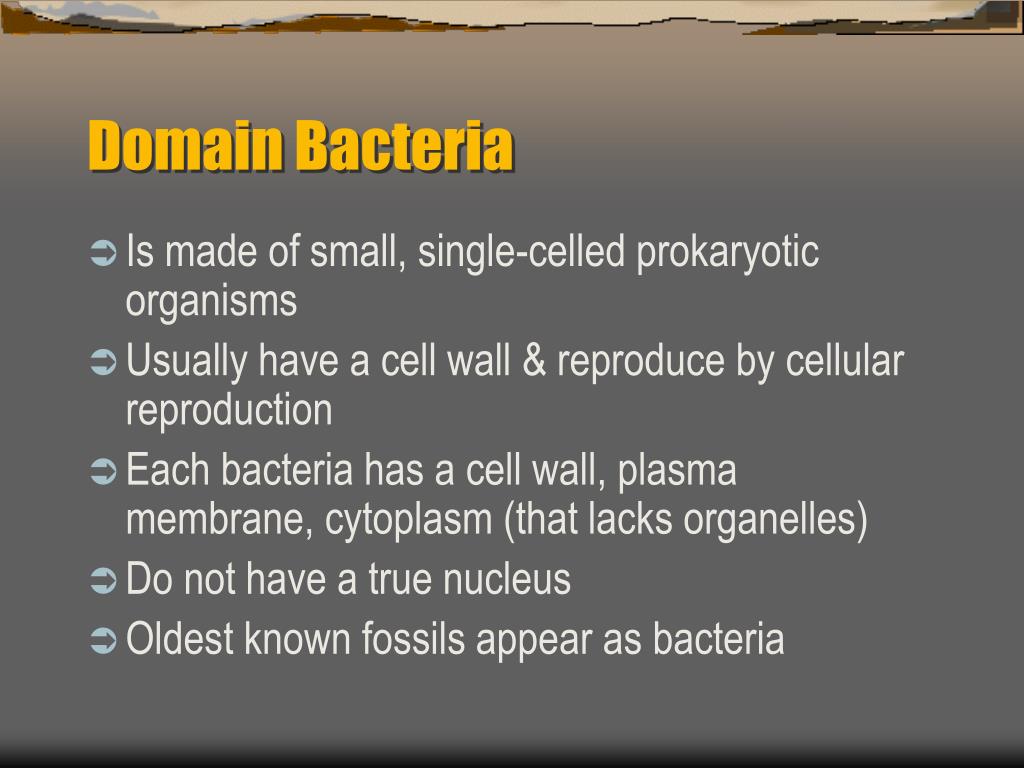 Domain Bacteria

➲ Is made of small, single-celled prokaryotic organisms

➲ Usually have a cell wall & reproduce by cellular reproduction

➲ Each bacteria has a cell wall, plasma membrane, cytoplasm (that lacks organelles)

➲ Do not have a true nucleus

➲ Oldest known fossils appear as bacteria